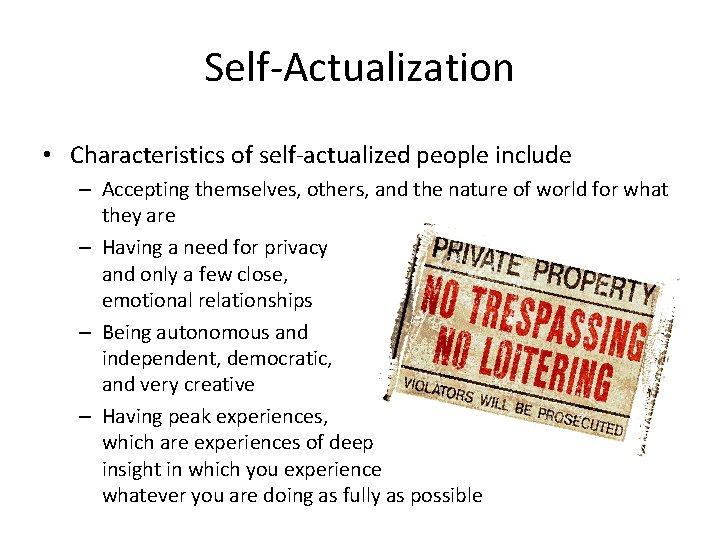 Self-Actualization

• Characteristics of self-actualized people include

– Accepting themselves, others, and the nature of world for what they are

– Having a need for privacy and only a few close, emotional relationships

– Being autonomous and independent, democratic, and very creative

– Having peak experiences, which are experiences of deep insight in which you experience whatever you are doing as fully as possible

PRIVATE PROPERTY
NO TRESPASSING
NO LOITERING
VIOLATORS WILL BE PROSECUTED